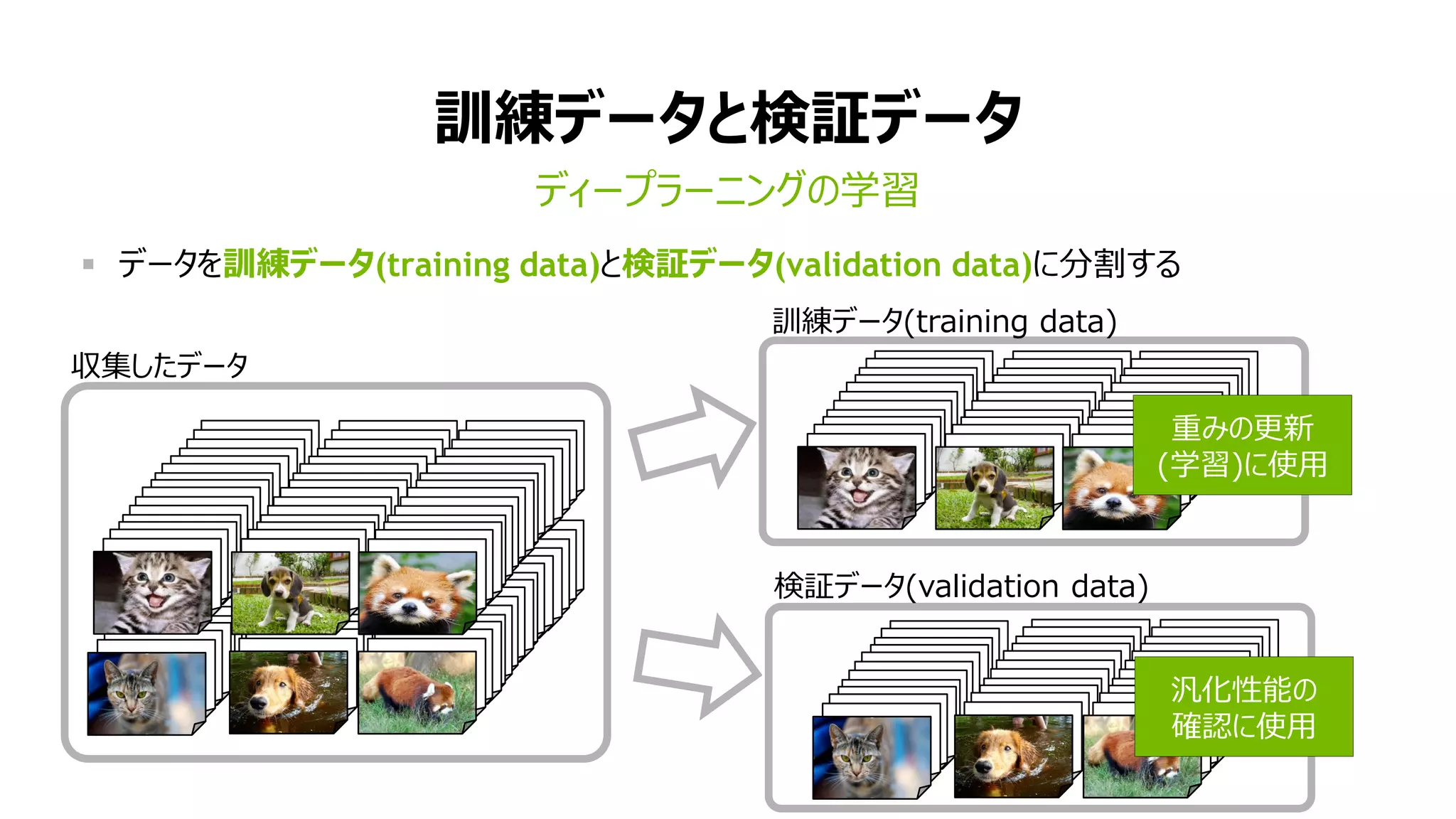 訓練データと検証データ

ディープラーニングの学習

▪ データを訓練データ(training data)と検証データ(validation data)に分割する

収集したデータ

訓練データ(training data)

重みの更新
(学習)に使用

検証データ(validation data)

汎化性能の
確認に使用